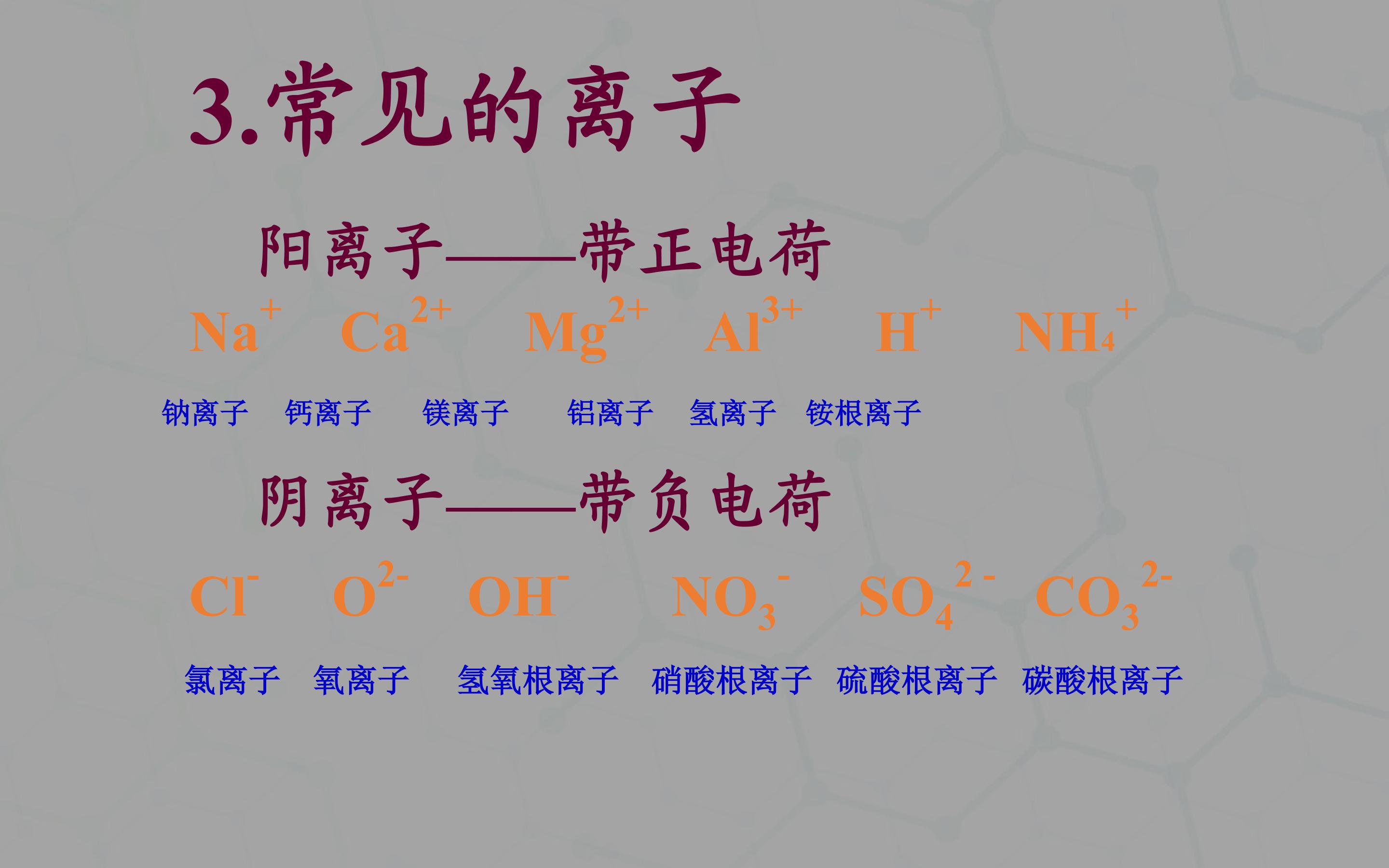 3.常见的离子

阳离子——带正电荷

$Na^+$ $Ca^{2+}$ $Mg^{2+}$ $Al^{3+}$ $H^+$ $NH_4^+$

钠离子 钙离子 镁离子 铝离子 氢离子 铵根离子

阴离子——带负电荷

$Cl^-$ $O^{2-}$ $OH^-$ $NO_3^-$ $SO_4^{2-}$ $CO_3^{2-}$

氯离子 氧离子 氢氧根离子 硝酸根离子 硫酸根离子 碳酸根离子